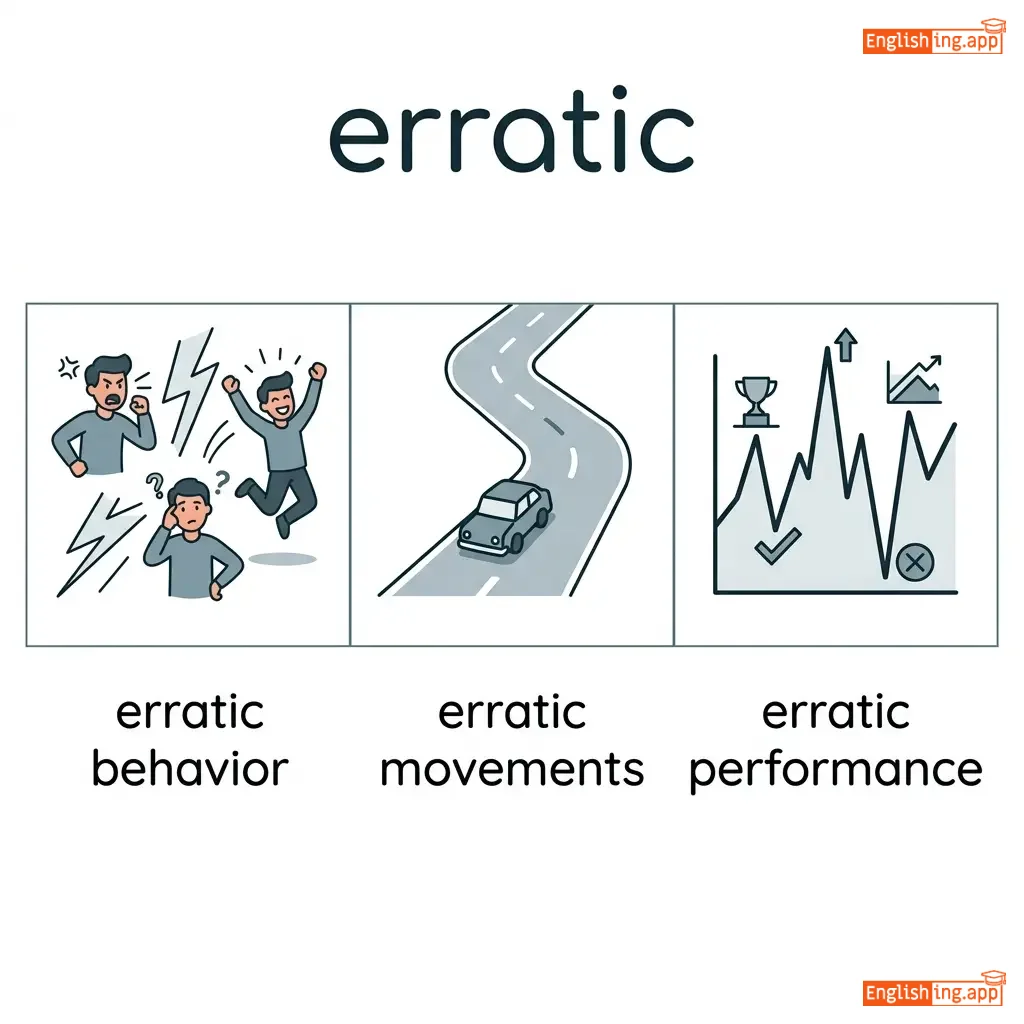 Englishing.app

erratic

? ?

erratic behavior

erratic movements

erratic performance

Englishing.app